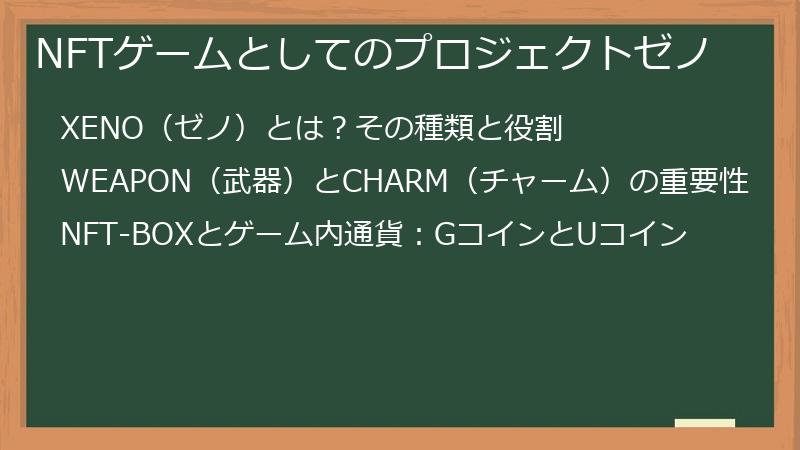 NFTゲームとしてのプロジェクトゼノ

XENO（ゼノ）とは？その種類と役割

WEAPON（武器）とCHARM（チャーム）の重要性

NFT-BOXとゲーム内通貨：GコインとUコイン